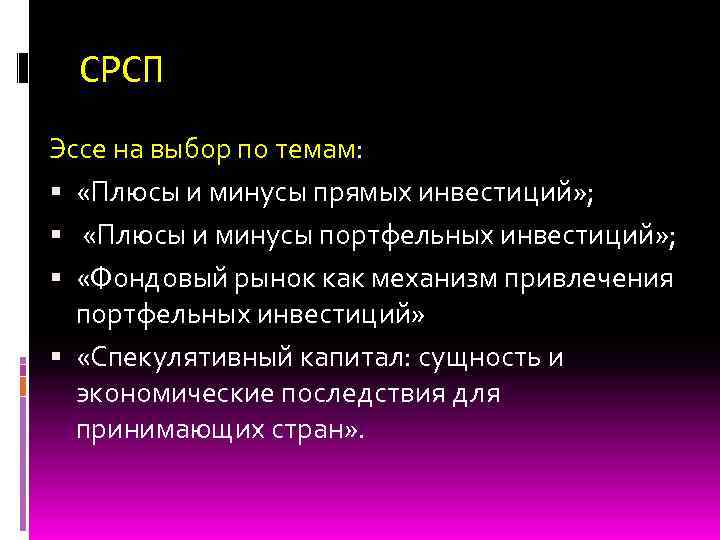 СРСП

Эссе на выбор по темам:

▪ «Плюсы и минусы прямых инвестиций»;
▪ «Плюсы и минусы портфельных инвестиций»;
▪ «Фондовый рынок как механизм привлечения портфельных инвестиций»
▪ «Спекулятивный капитал: сущность и экономические последствия для принимающих стран».